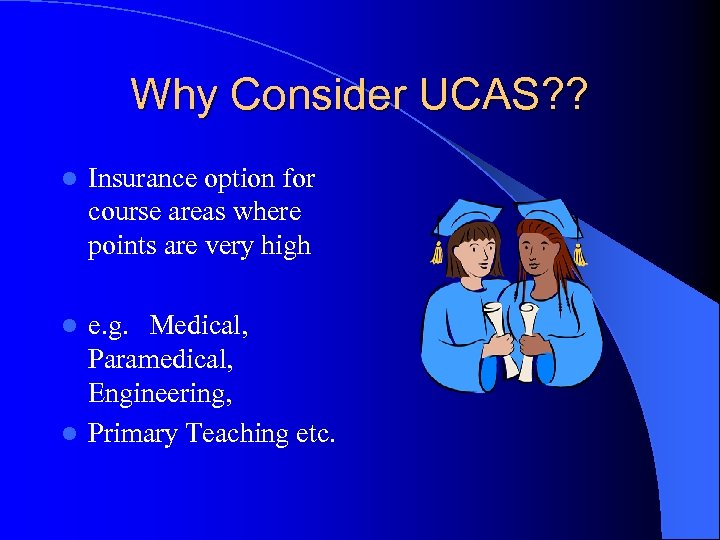 Why Consider UCAS??

- Insurance option for course areas where points are very high

- e.g. Medical, Paramedical, Engineering,
- Primary Teaching etc.